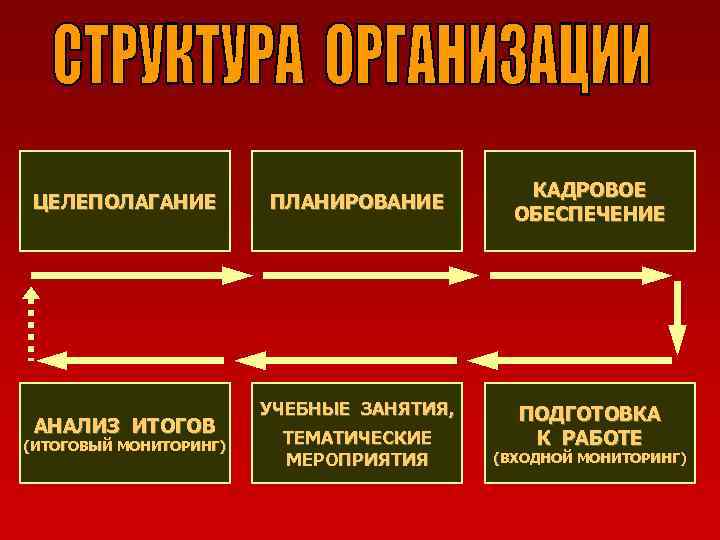 СТРУКТУРА ОРГАНИЗАЦИИ

ЦЕЛЕПОЛАГАНИЕ

ПЛАНИРОВАНИЕ

КАДРОВОЕ ОБЕСПЕЧЕНИЕ

ПОДГОТОВКА К РАБОТЕ (ВХОДНОЙ МОНИТОРИНГ)

УЧЕБНЫЕ ЗАНЯТИЯ, ТЕМАТИЧЕСКИЕ МЕРОПРИЯТИЯ

АНАЛИЗ ИТОГОВ (ИТОГОВЫЙ МОНИТОРИНГ)